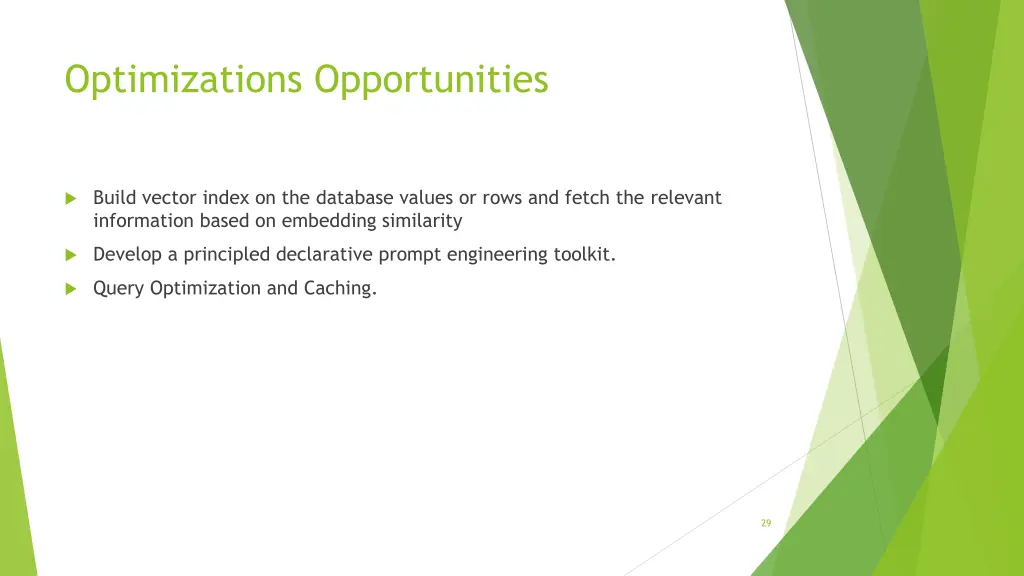 Optimizations Opportunities

Build vector index on the database values or rows and fetch the relevant information based on embedding similarity

Develop a principled declarative prompt engineering toolkit.

Query Optimization and Caching.

29